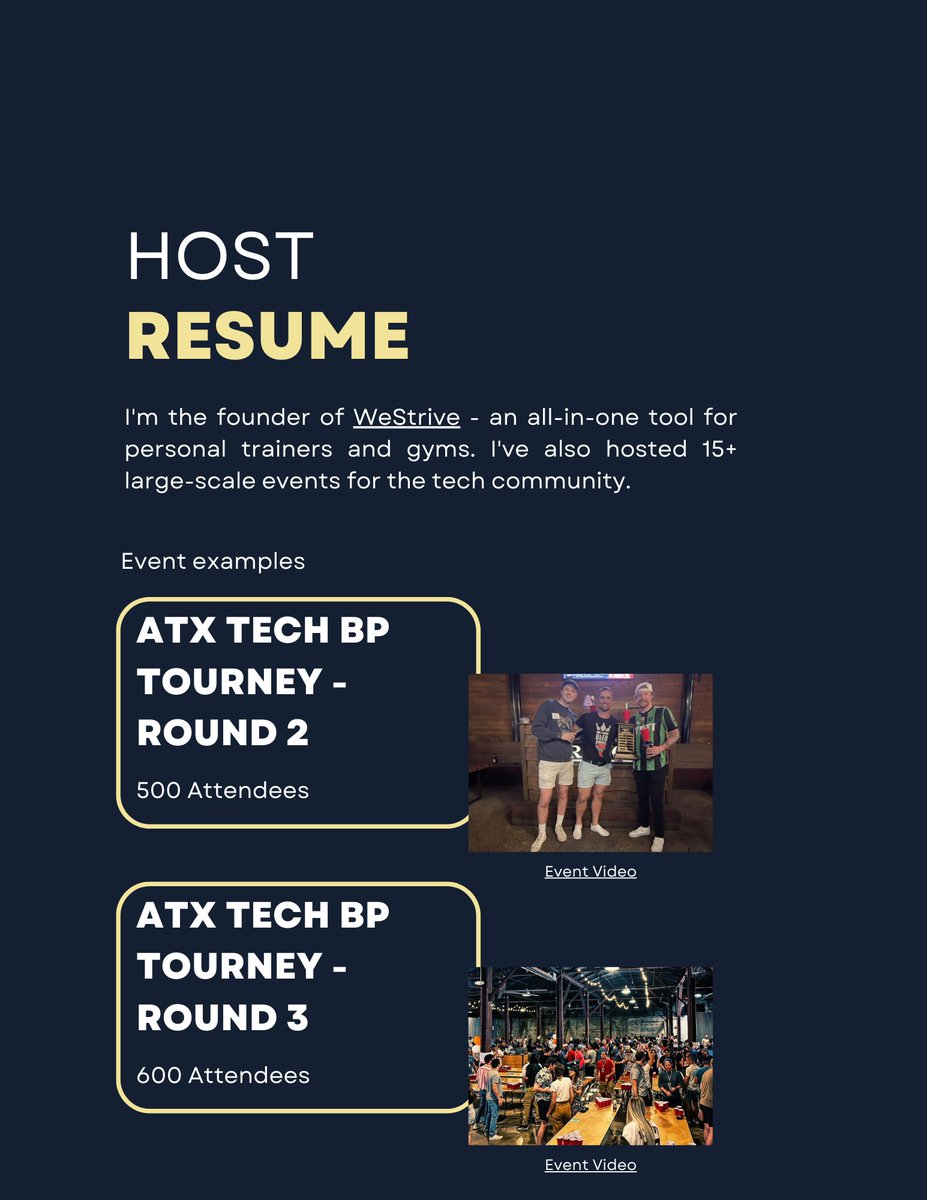 HOST
RESUME

I'm the founder of WeStrive - an all-in-one tool for personal trainers and gyms. I've also hosted 15+ large-scale events for the tech community.

Event examples

ATX TECH BP TOURNEY - ROUND 2

500 Attendees

Event Video

ATX TECH BP TOURNEY - ROUND 3

600 Attendees

Event Video